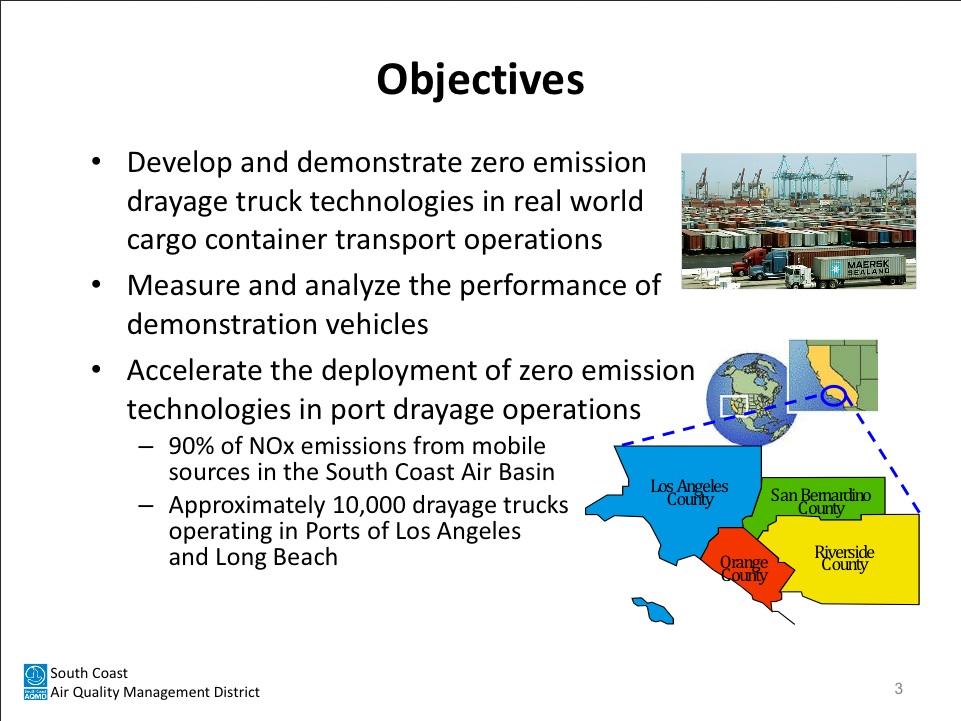 Objectives

• Develop and demonstrate zero emission drayage truck technologies in real world cargo container transport operations
• Measure and analyze the performance of demonstration vehicles
• Accelerate the deployment of zero emission technologies in port drayage operations
– 90% of NOx emissions from mobile sources in the South Coast Air Basin
– Approximately 10,000 drayage trucks operating in Ports of Los Angeles and Long Beach

MAERSK SEALAND

Los Angeles County
San Bernardino County
Orange County
Riverside County

South Coast AQMD
South Coast
Air Quality Management District

3